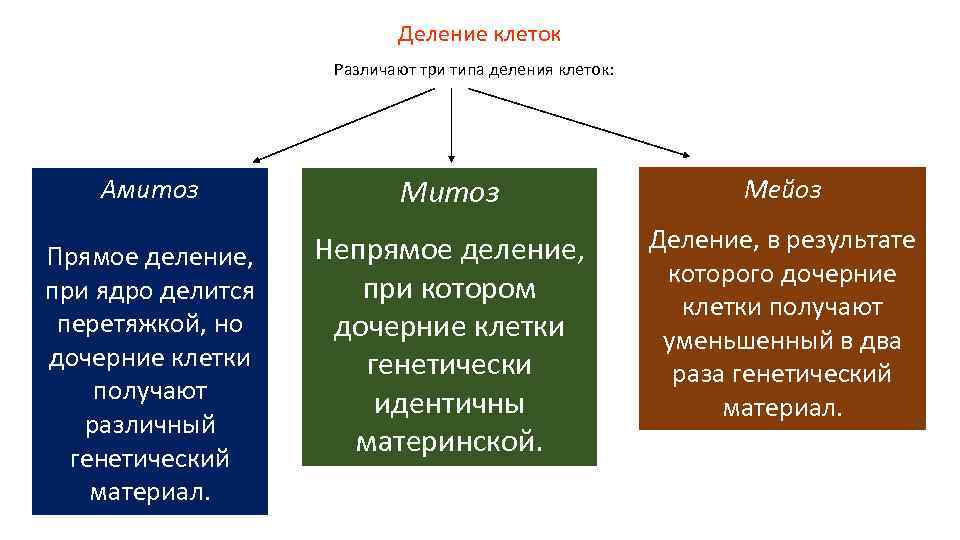 Деление клеток

Различают три типа деления клеток:

Амитоз

Прямое деление, при ядро делится перетяжкой, но дочерние клетки получают различный генетический материал.

Митоз

Непрямое деление, при котором дочерние клетки генетически идентичны материнской.

Мейоз

Деление, в результате которого дочерние клетки получают уменьшенный в два раза генетический материал.